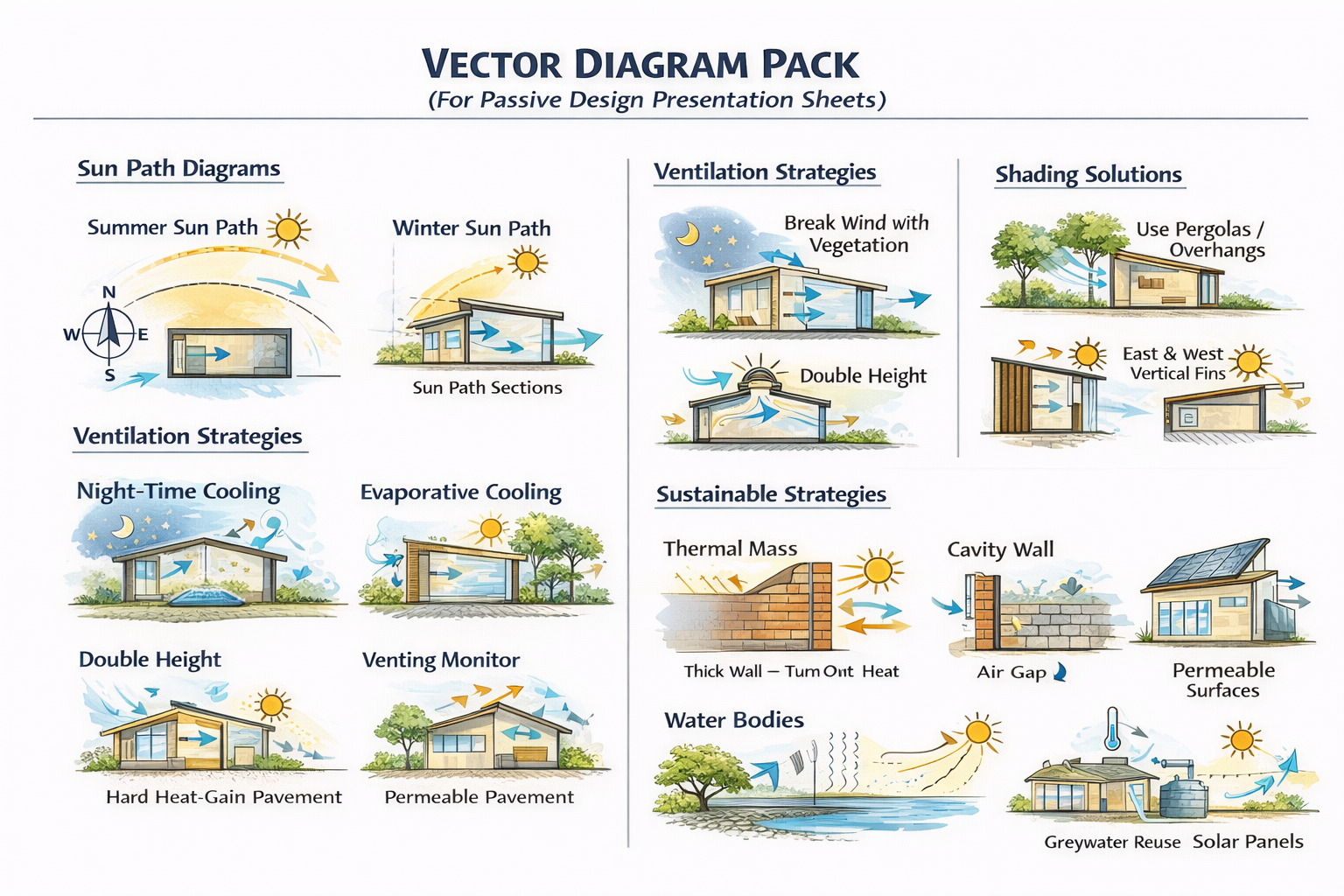 VECTOR DIAGRAM PACK
(For Passive Design Presentation Sheets)

Sun Path Diagrams

Summer Sun Path

N
W
E
S

Winter Sun Path

Sun Path Sections

Ventilation Strategies

Night-Time Cooling

Evaporative Cooling

Double Height

Venting Monitor

Hard Heat-Gain Pavement

Permeable Pavement

Ventilation Strategies

Break Wind with Vegetation

Double Height

Shading Solutions

Use Pergolas / Overhangs

East & West Vertical Fins

Sustainable Strategies

Thermal Mass

Thick Wall — Turn Ont Heat

Cavity Wall

Air Gap

Permeable Surfaces

Water Bodies

Greywater Reuse

Solar Panels